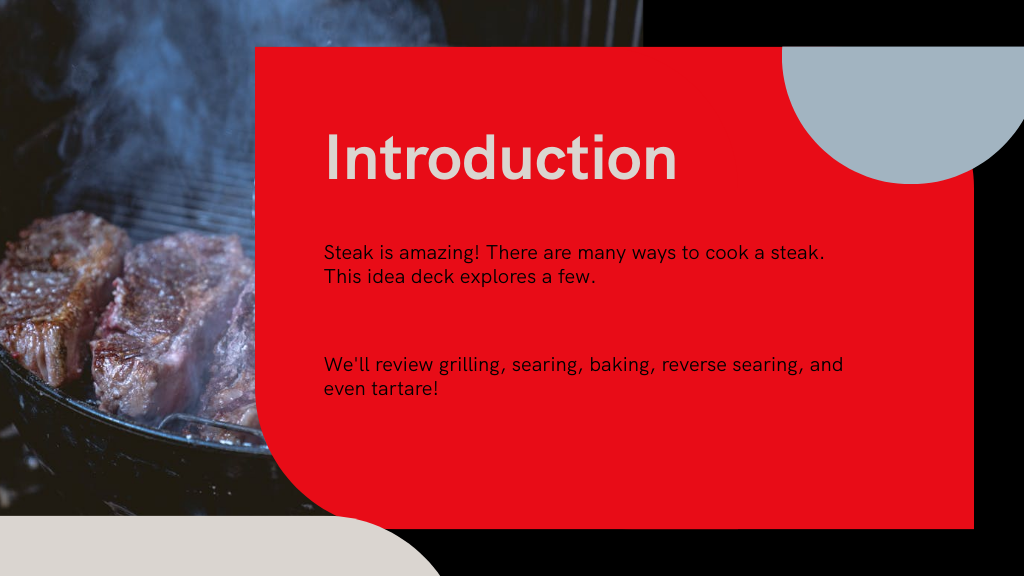 Introduction

Steak is amazing! There are many ways to cook a steak. This idea deck explores a few.

We'll review grilling, searing, baking, reverse searing, and even tartare!